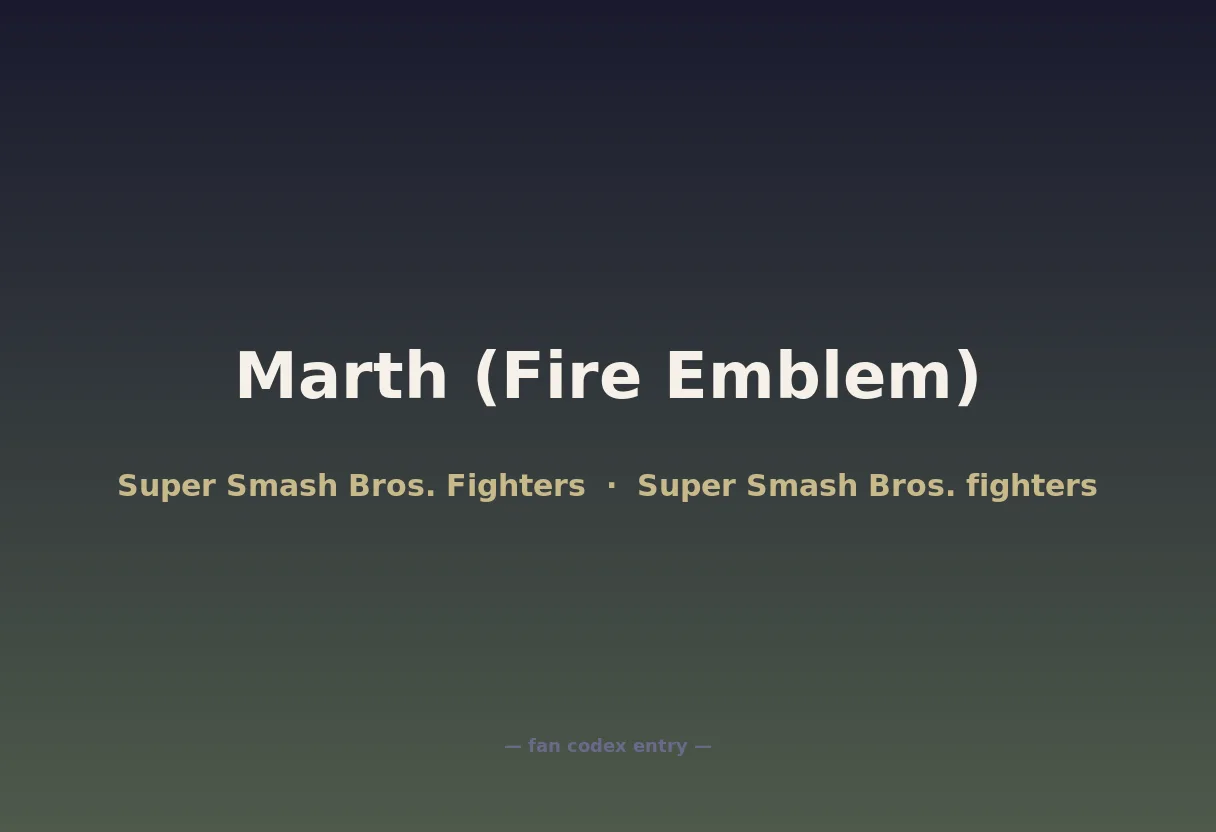 Marth (Fire Emblem)

Super Smash Bros. Fighters · Super Smash Bros. fighters

— fan codex entry —